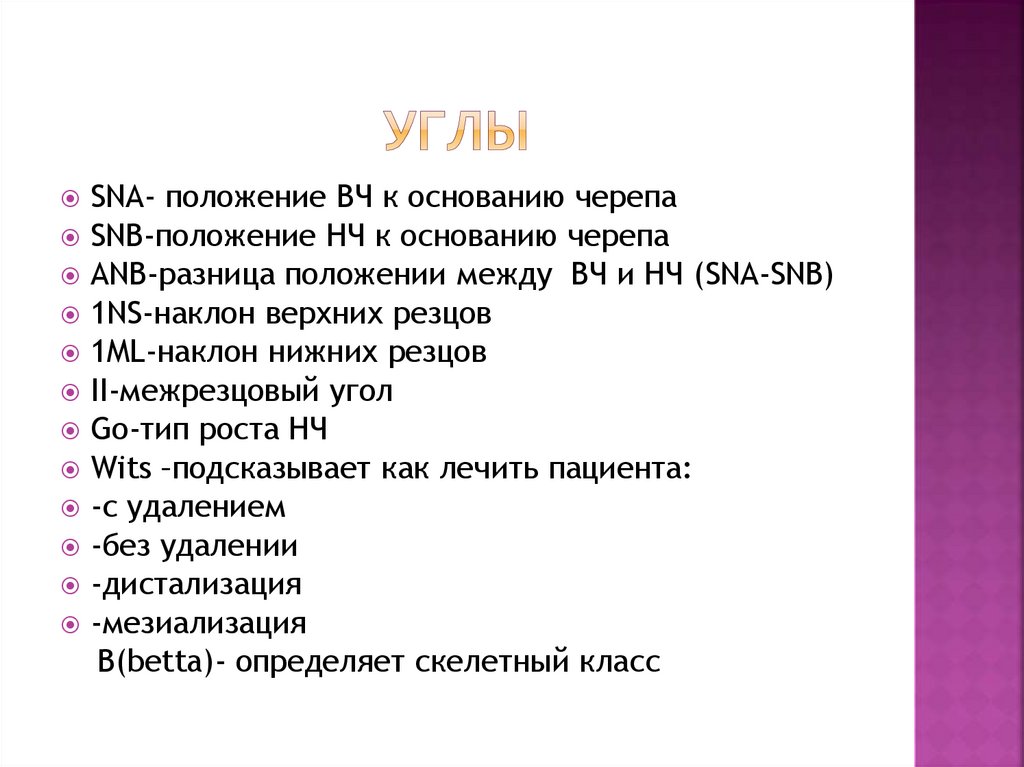 УГЛЫ

SNA- положение ВЧ к основанию черепа
SNB-положение НЧ к основанию черепа
ANB-разница положении между ВЧ и НЧ (SNA-SNB)
1NS-наклон верхних резцов
1ML-наклон нижних резцов
II-межрезцовый угол
Go-тип роста НЧ
Wits –подсказывает как лечить пациента:
-с удалением
-без удалении
-дистализация
-мезиализация
B(betta)- определяет скелетный класс